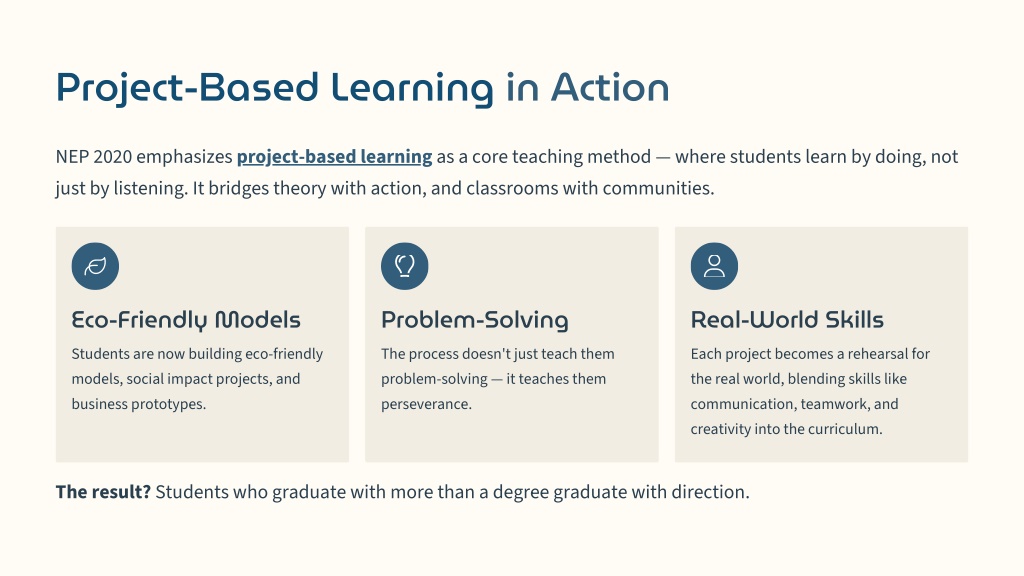 Project-Based Learning in Action

NEP 2020 emphasizes project-based learning as a core teaching method — where students learn by doing, not just by listening. It bridges theory with action, and classrooms with communities.

Eco-Friendly Models

Students are now building eco-friendly models, social impact projects, and business prototypes.

Problem-Solving

The process doesn't just teach them problem-solving — it teaches them perseverance.

Real-World Skills

Each project becomes a rehearsal for the real world, blending skills like communication, teamwork, and creativity into the curriculum.

The result? Students who graduate with more than a degree graduate with direction.